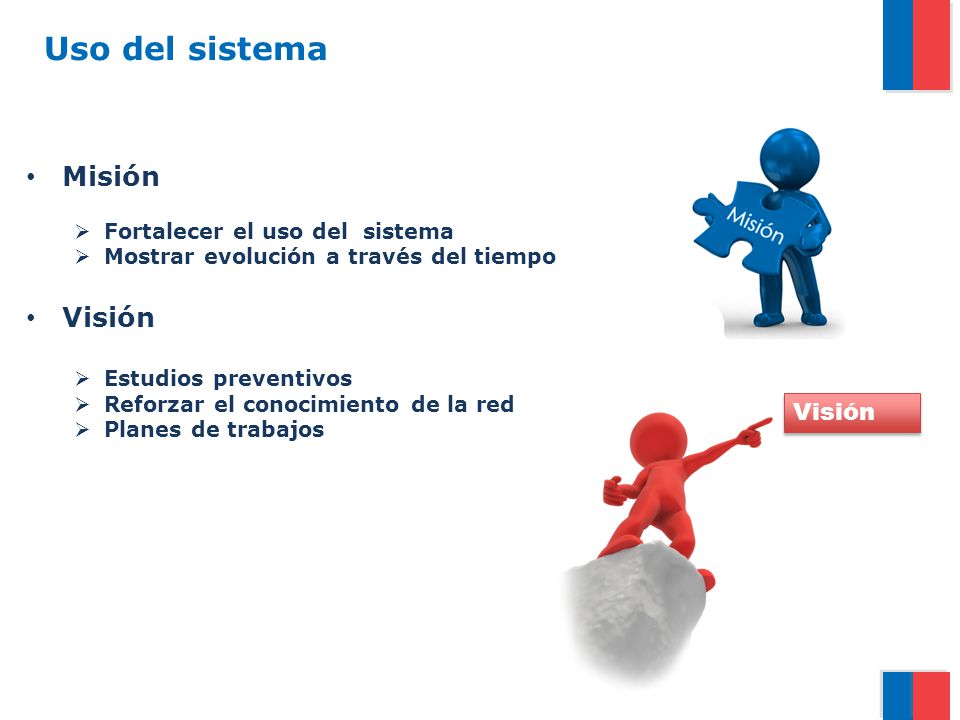 Uso del sistema

• Misión

➢ Fortalecer el uso del sistema
➢ Mostrar evolución a través del tiempo

• Visión

➢ Estudios preventivos
➢ Reforzar el conocimiento de la red
➢ Planes de trabajos

Misión

Visión